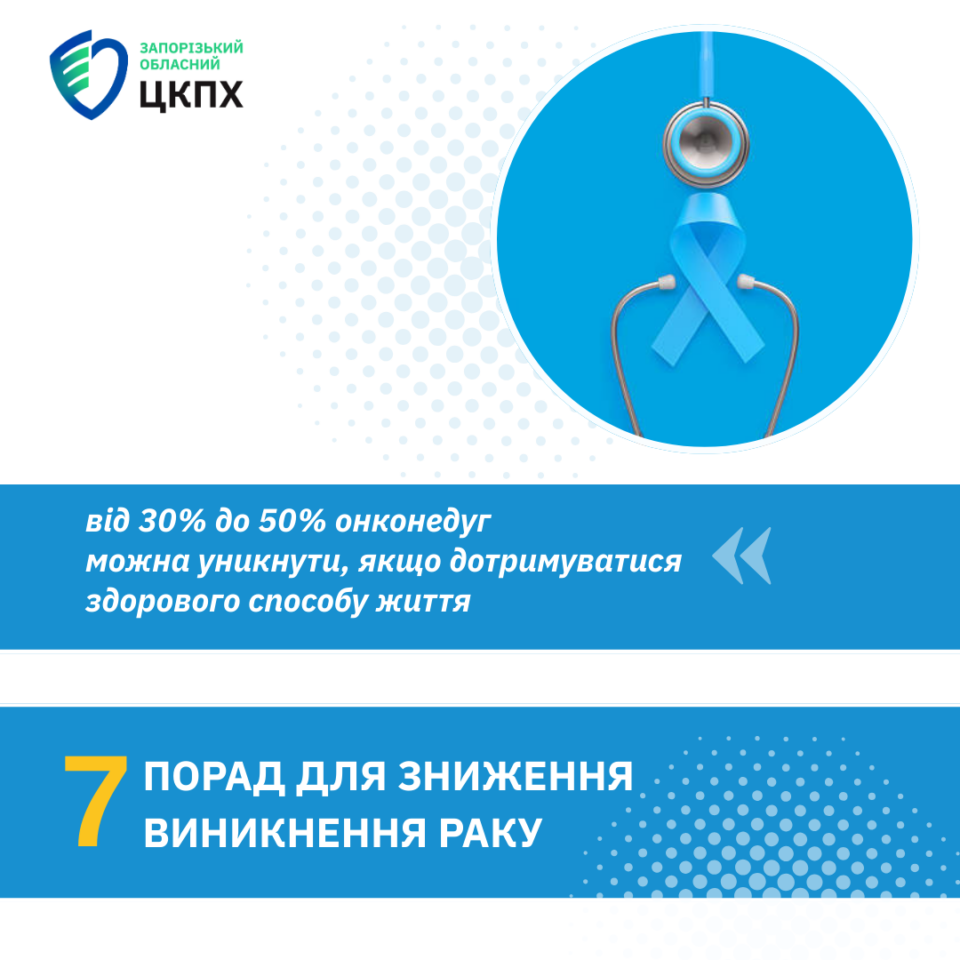 ЗАПОРІЗЬКИЙ ОБЛАСНИЙ
ЦКПХ

від 30% до 50% онконедуг можна уникнути, якщо дотримуватися здорового способу життя

7 ПОРАД ДЛЯ ЗНИЖЕННЯ ВИНИКНЕННЯ РАКУ